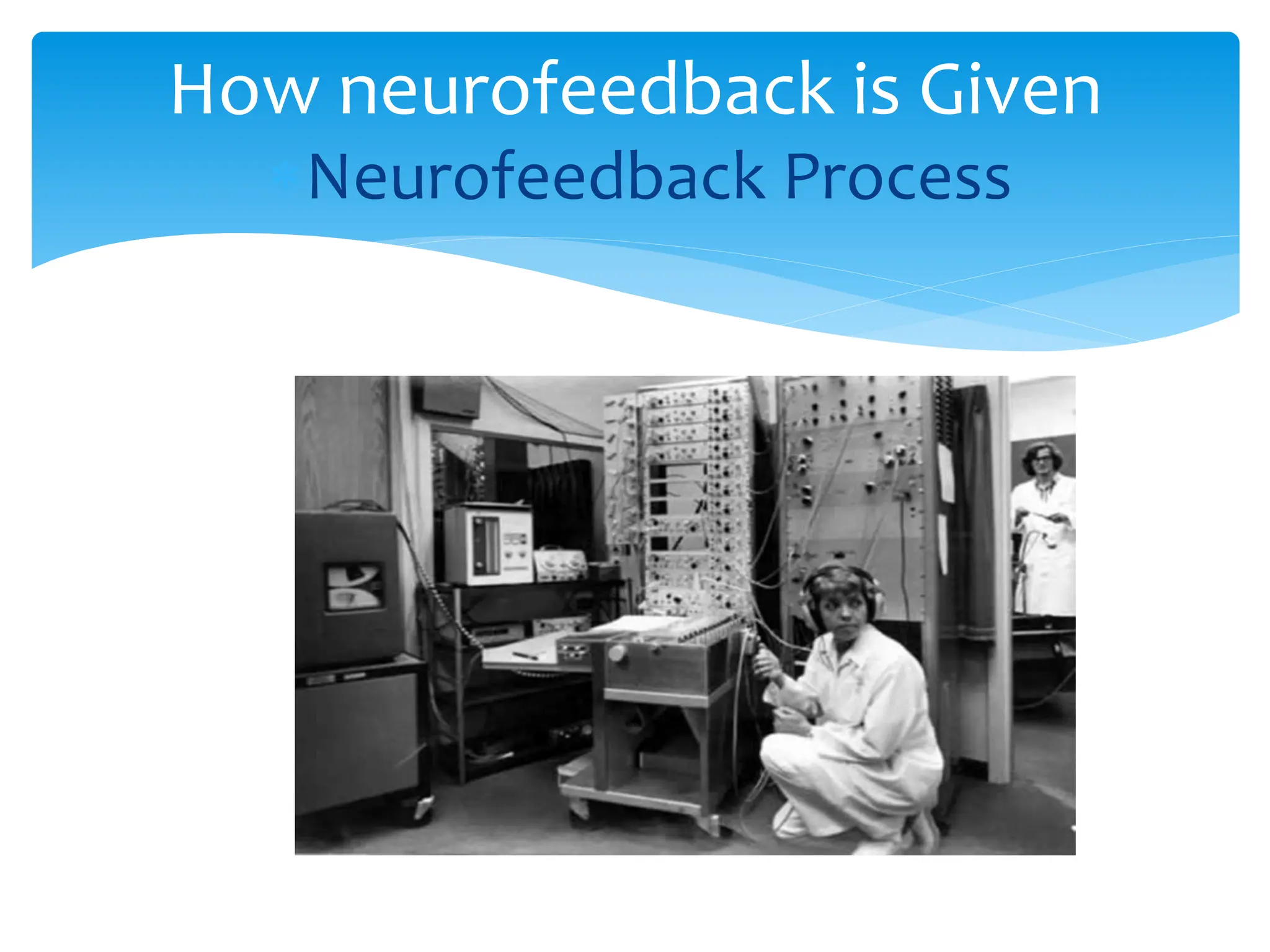 How neurofeedback is Given
Neurofeedback Process